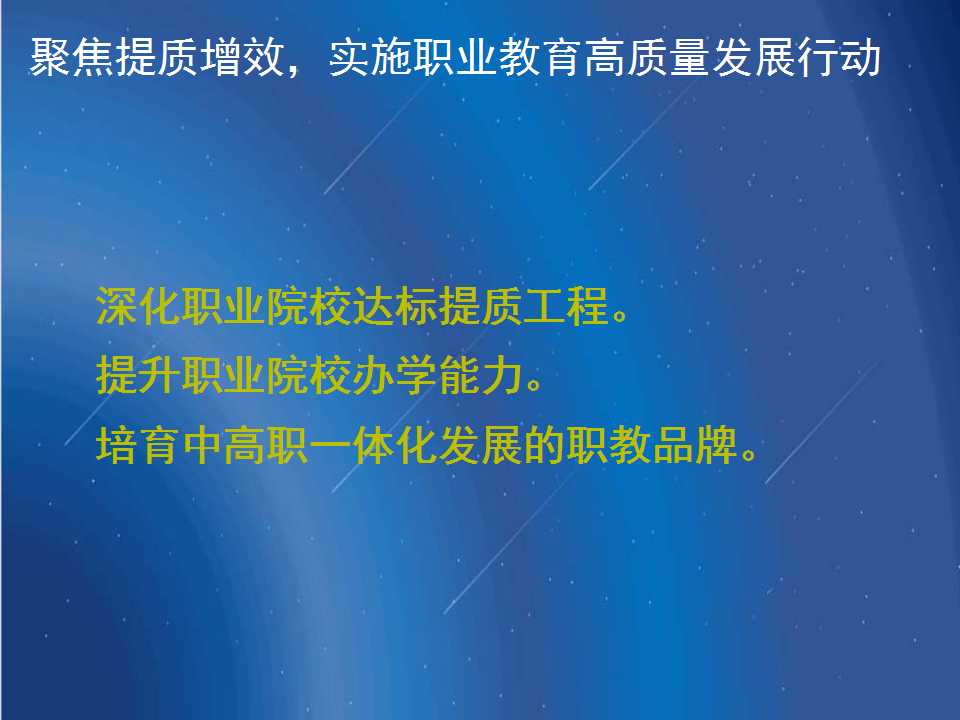 聚焦提质增效，实施职业教育高质量发展行动

深化职业院校达标提质工程。
提升职业院校办学能力。
培育中高职一体化发展的职教品牌。